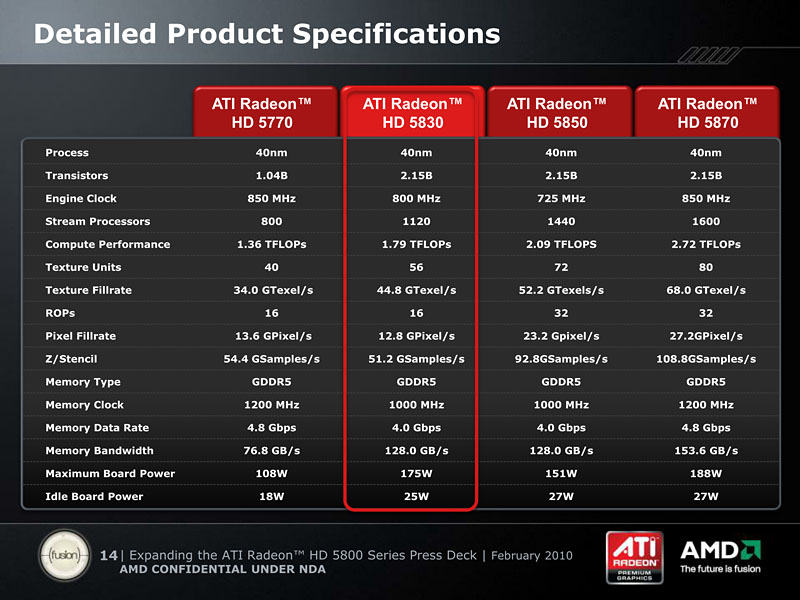 Detailed Product Specifications

| | ATI Radeon™ HD 5770 | ATI Radeon™ HD 5830 | ATI Radeon™ HD 5850 | ATI Radeon™ HD 5870 |
|---|---|---|---|---|
| Process | 40nm | 40nm | 40nm | 40nm |
| Transistors | 1.04B | 2.15B | 2.15B | 2.15B |
| Engine Clock | 850 MHz | 800 MHz | 725 MHz | 850 MHz |
| Stream Processors | 800 | 1120 | 1440 | 1600 |
| Compute Performance | 1.36 TFLOPs | 1.79 TFLOPs | 2.09 TFLOPS | 2.72 TFLOPs |
| Texture Units | 40 | 56 | 72 | 80 |
| Texture Fillrate | 34.0 GTexel/s | 44.8 GTexel/s | 52.2 GTexels/s | 68.0 GTexel/s |
| ROPs | 16 | 16 | 32 | 32 |
| Pixel Fillrate | 13.6 GPixel/s | 12.8 GPixel/s | 23.2 Gpixel/s | 27.2GPixel/s |
| Z/Stencil | 54.4 GSamples/s | 51.2 GSamples/s | 92.8GSamples/s | 108.8GSamples/s |
| Memory Type | GDDR5 | GDDR5 | GDDR5 | GDDR5 |
| Memory Clock | 1200 MHz | 1000 MHz | 1000 MHz | 1200 MHz |
| Memory Data Rate | 4.8 Gbps | 4.0 Gbps | 4.0 Gbps | 4.8 Gbps |
| Memory Bandwidth | 76.8 GB/s | 128.0 GB/s | 128.0 GB/s | 153.6 GB/s |
| Maximum Board Power | 108W | 175W | 151W | 188W |
| Idle Board Power | 18W | 25W | 27W | 27W |

fusion

14 | Expanding the ATI Radeon™ HD 5800 Series Press Deck | February 2010
AMD CONFIDENTIAL UNDER NDA

ATI RADEON PREMIUM GRAPHICS

AMD
The future is fusion